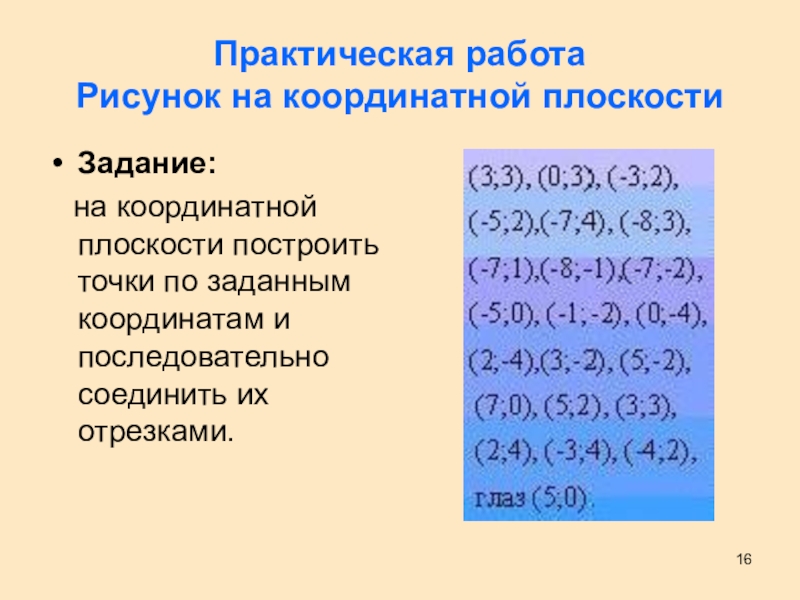 Практическая работа
Рисунок на координатной плоскости

• Задание:
на координатной плоскости построить точки по заданным координатам и последовательно соединить их отрезками.

(3;3), (0;3), (-3;2), (-5;2),(-7;4), (-8;3), (-7;1),(-8;-1),(-7;-2), (-5;0), (-1;-2), (0;-4), (2;-4),(3;-2), (5;-2), (7;0), (5;2), (3;3), (2;4), (-3;4), (-4;2), глаз (5;0).

16